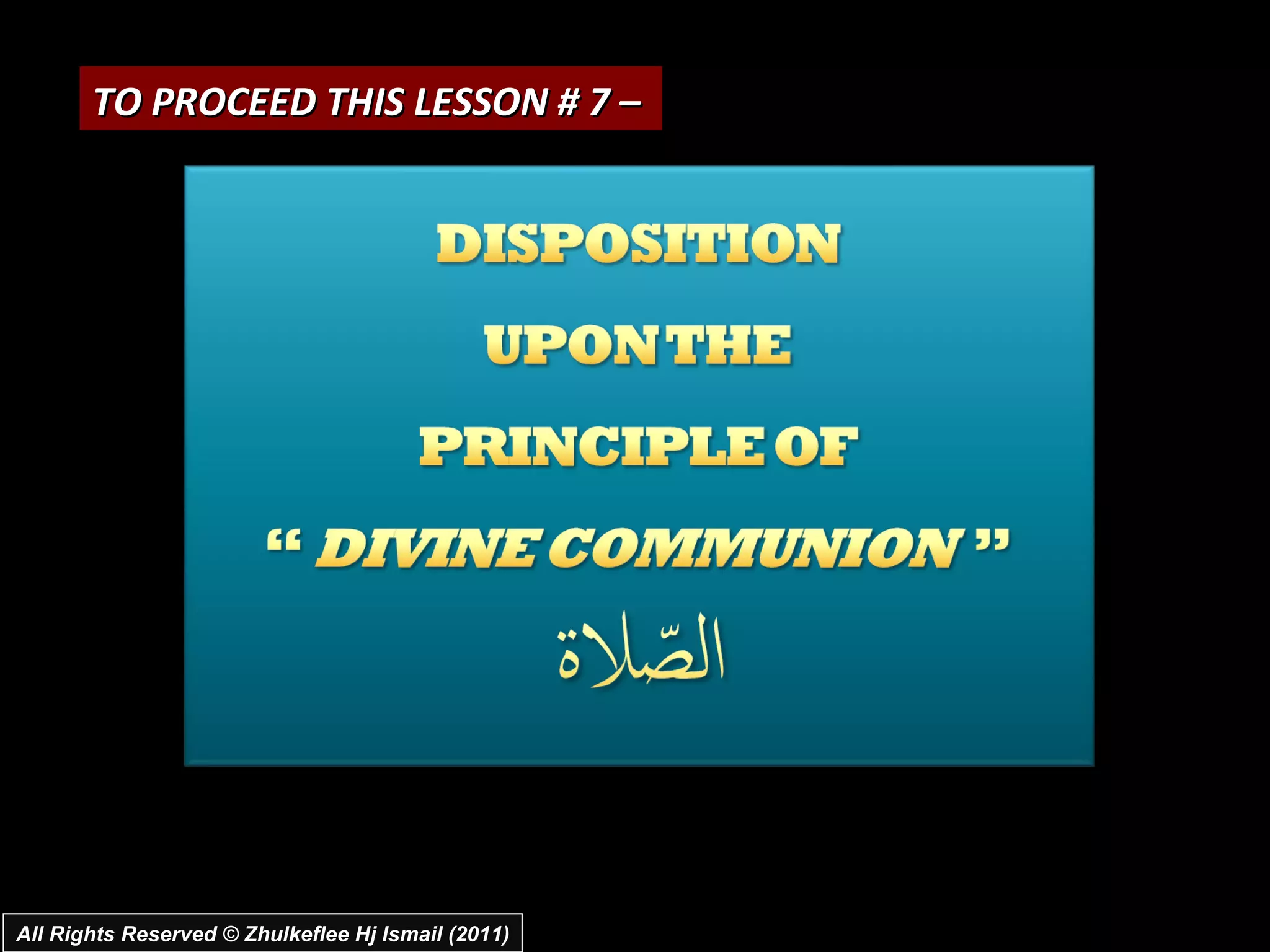 TO PROCEED THIS LESSON # 7 –

DISPOSITION
UPON THE
PRINCIPLE OF
“ DIVINE COMMUNION ”
الصّلاة

All Rights Reserved © Zhulkeflee Hj Ismail (2011)